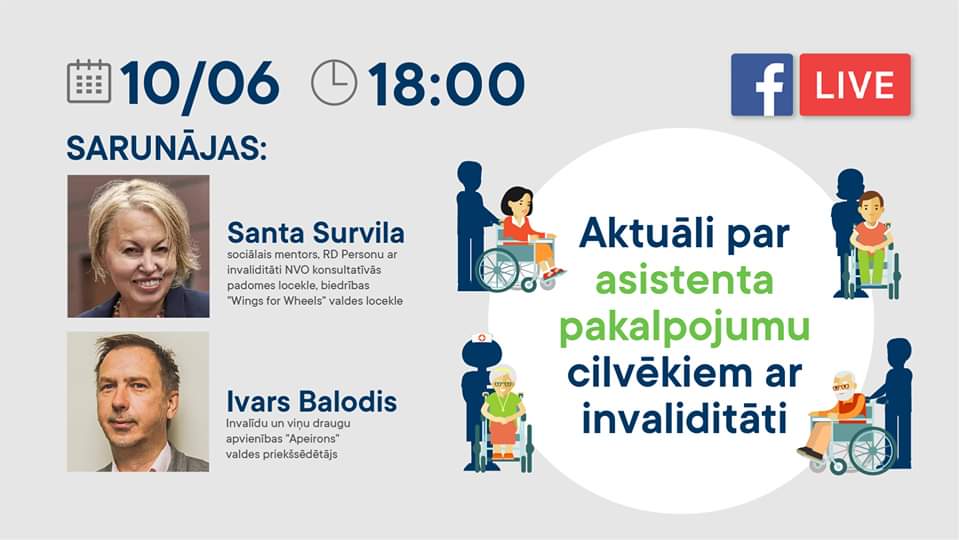 10/06 18:00

f LIVE

SARUNĀJAS:

Santa Survila
sociālais mentors, RD Personu ar invaliditāti NVO konsultatīvās padomes locekle, biedrības "Wings for Wheels" valdes locekle

Ivars Balodis
Invalīdu un viņu draugu apvienības "Apeirons" valdes priekšsēdētājs

Aktuāli par asistenta pakalpojumu cilvēkiem ar invaliditāti